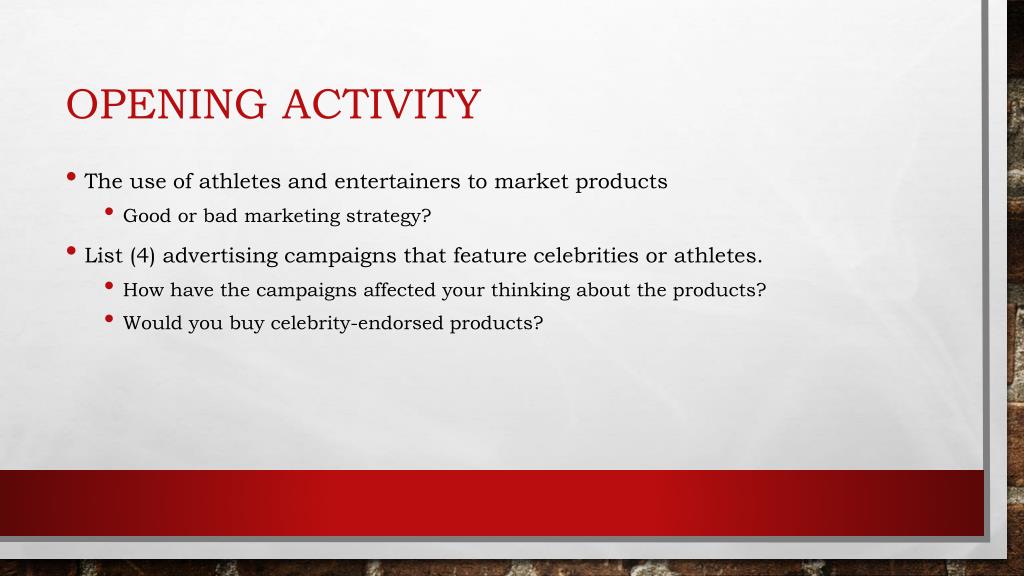 OPENING ACTIVITY

• The use of athletes and entertainers to market products
  • Good or bad marketing strategy?
• List (4) advertising campaigns that feature celebrities or athletes.
  • How have the campaigns affected your thinking about the products?
  • Would you buy celebrity-endorsed products?